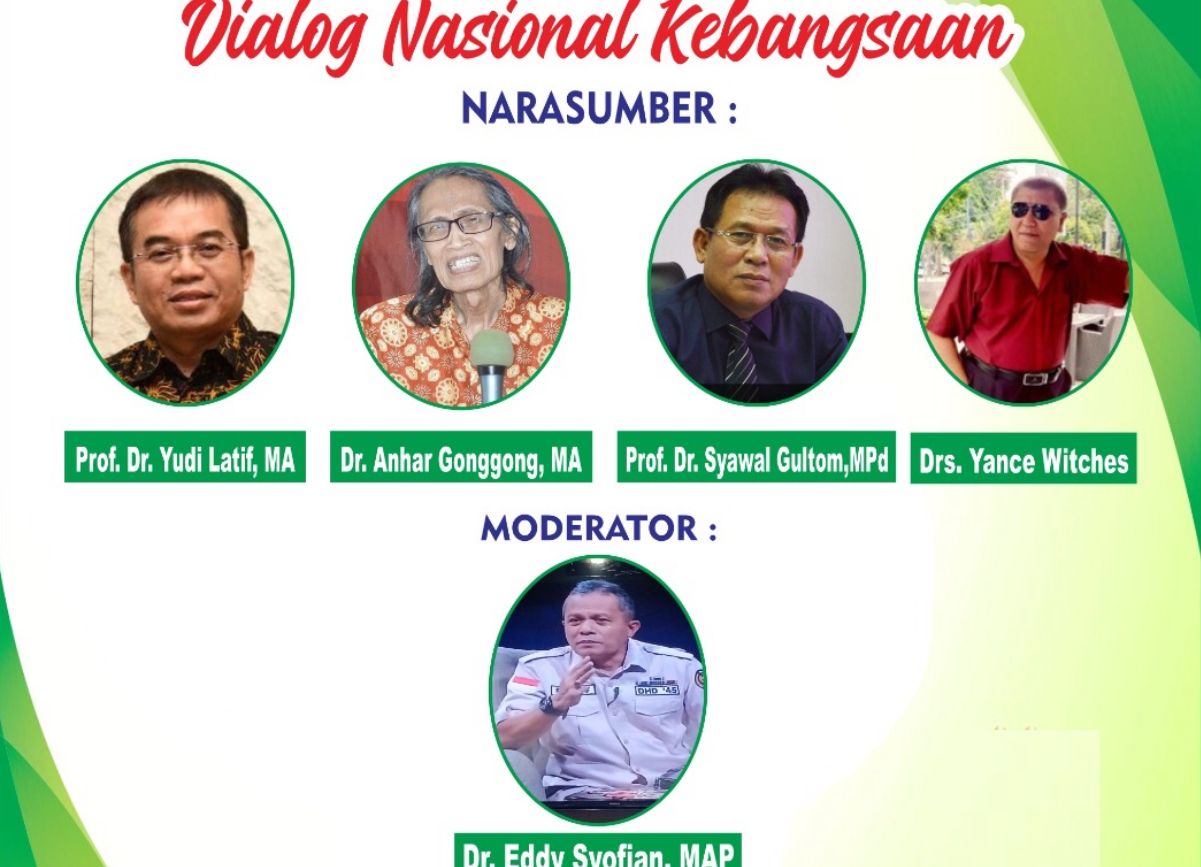 Dialog Nasional Kebangsaan

NARASUMBER :

Prof. Dr. Yudi Latif, MA

Dr. Anhar Gonggong, MA

Prof. Dr. Syawal Gultom,MPd

Drs. Yance Witches

MODERATOR :

DHD '45

Dr. Eddy Syofian, MAP